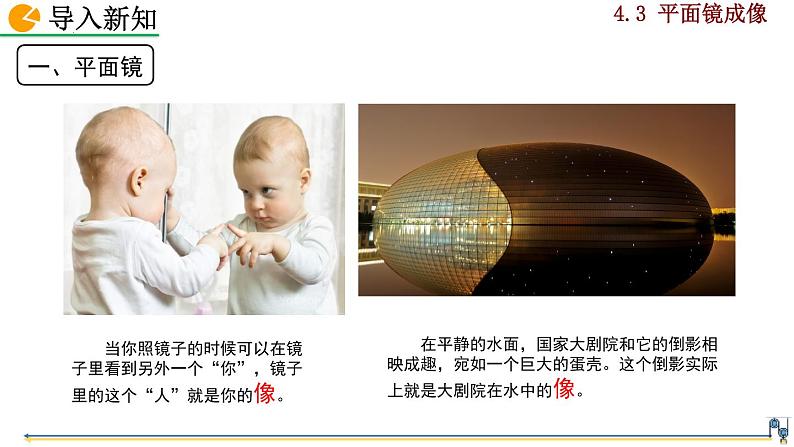 导入新知

4.3 平面镜成像

一、平面镜

当你照镜子的时候可以在镜子里看到另外一个“你”，镜子里的这个“人”就是你的像。

在平静的水面，国家大剧院和它的倒影相映成趣，宛如一个巨大的蛋壳。这个倒影实际上就是大剧院在水中的像。